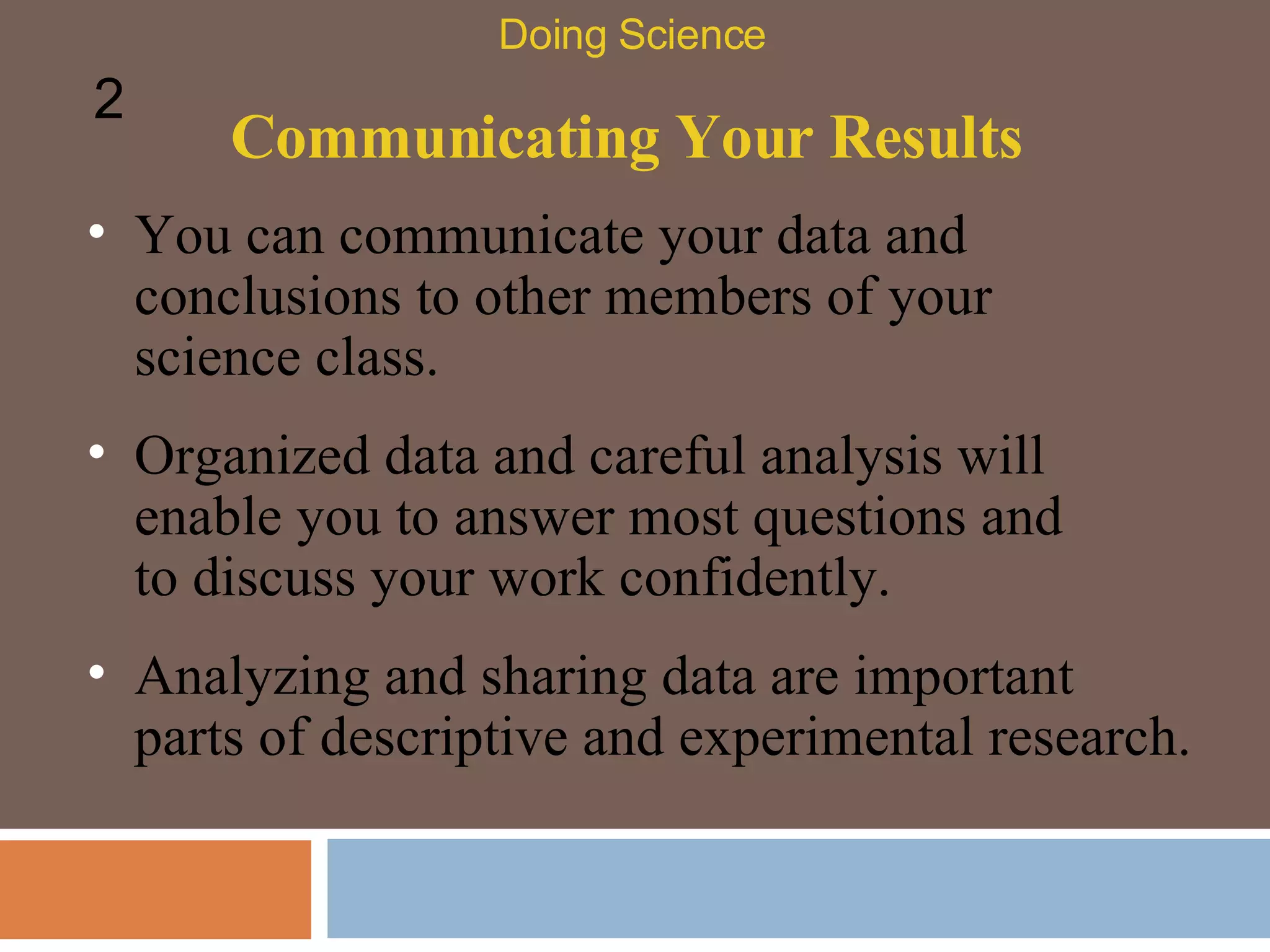 Doing Science

2

Communicating Your Results

• You can communicate your data and conclusions to other members of your science class.

• Organized data and careful analysis will enable you to answer most questions and to discuss your work confidently.

• Analyzing and sharing data are important parts of descriptive and experimental research.